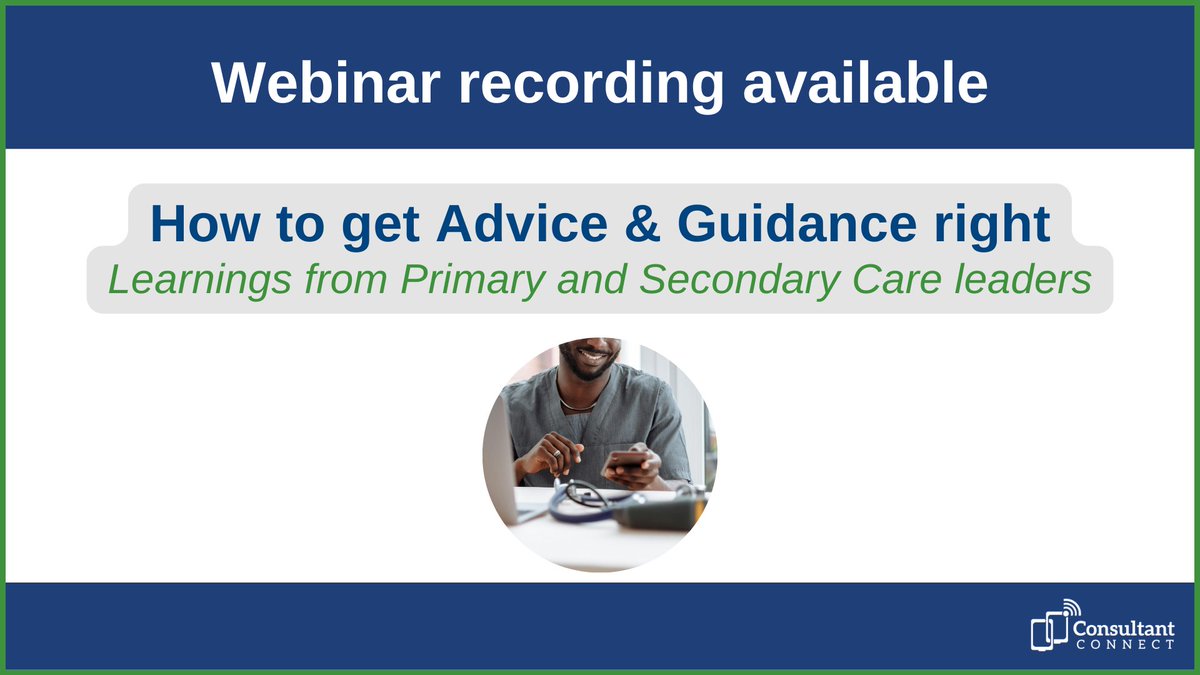 Webinar recording available

How to get Advice & Guidance right
Learnings from Primary and Secondary Care leaders

Consultant
CONNECT